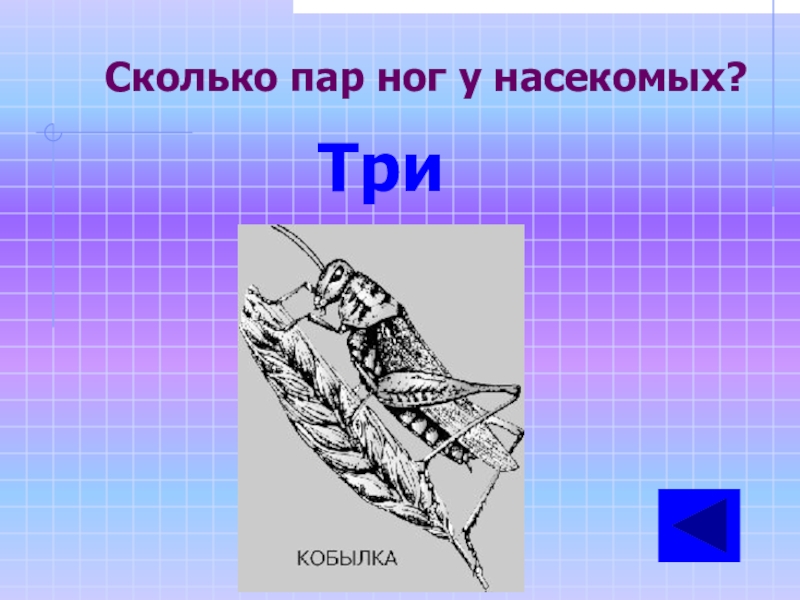 Сколько пар ног у насекомых?

Три

КОБЫЛКА